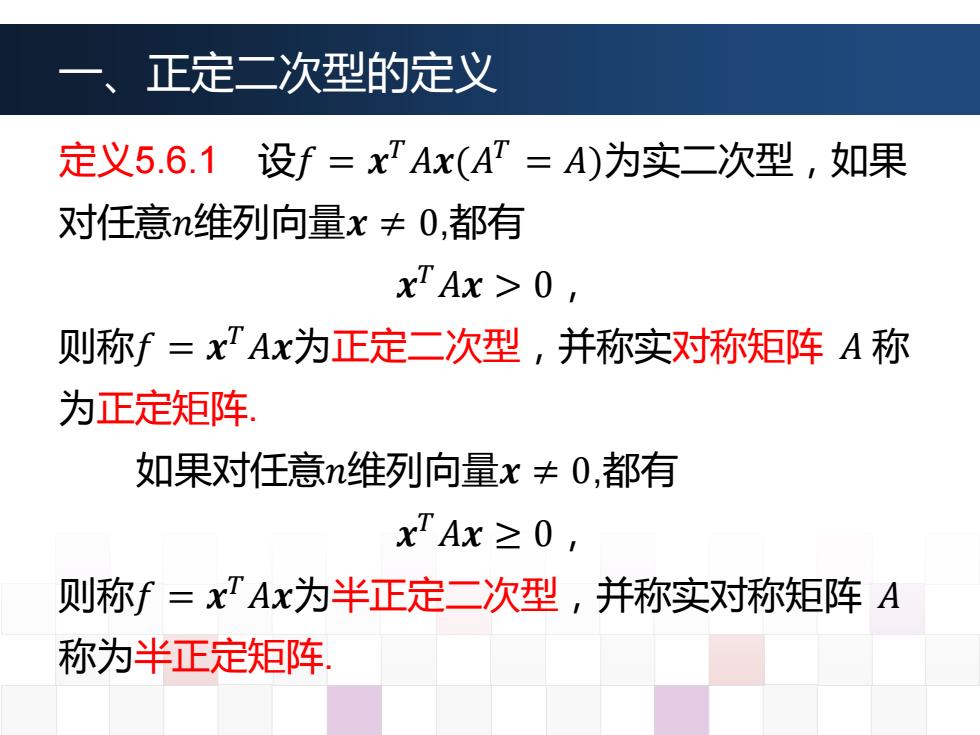 一、正定二次型的定义

定义5.6.1 设$f = \boldsymbol{x}^T A\boldsymbol{x}(A^T = A)$为实二次型，如果对任意$n$维列向量$\boldsymbol{x} \neq 0$,都有

$\boldsymbol{x}^T A\boldsymbol{x} > 0$，

则称$f = \boldsymbol{x}^T A\boldsymbol{x}$为正定二次型，并称实对称矩阵 $A$ 称为正定矩阵.

如果对任意$n$维列向量$\boldsymbol{x} \neq 0$,都有

$\boldsymbol{x}^T A\boldsymbol{x} \geq 0$，

则称$f = \boldsymbol{x}^T A\boldsymbol{x}$为半正定二次型，并称实对称矩阵 $A$ 称为半正定矩阵.